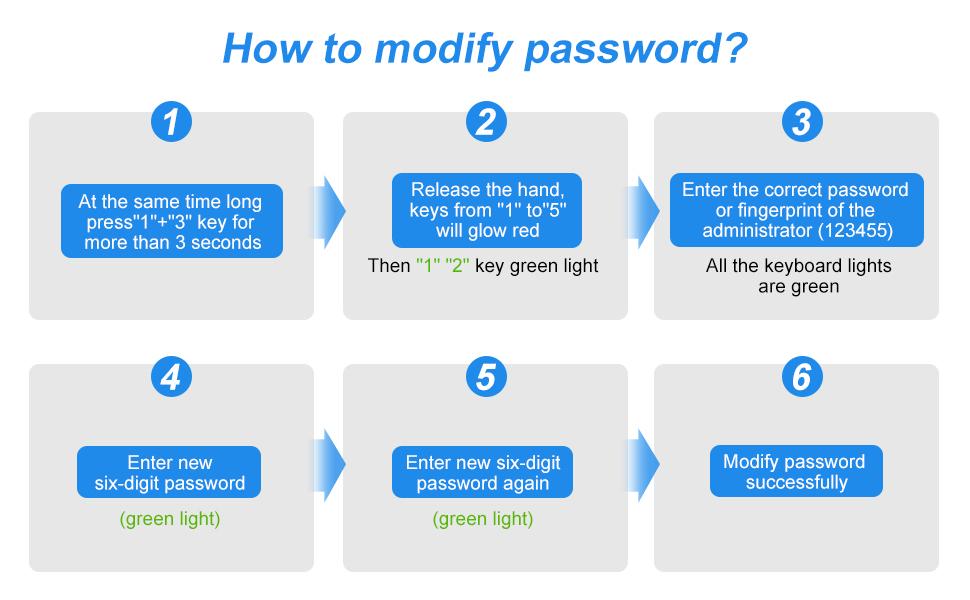 How to modify password?

1

At the same time long press"1"+"3" key for more than 3 seconds

2

Release the hand, keys from "1" to"5" will glow red

Then "1" "2" key green light

3

Enter the correct password or fingerprint of the administrator (123455)

All the keyboard lights are green

4

Enter new six-digit password

(green light)

5

Enter new six-digit password again

(green light)

6

Modify password successfully